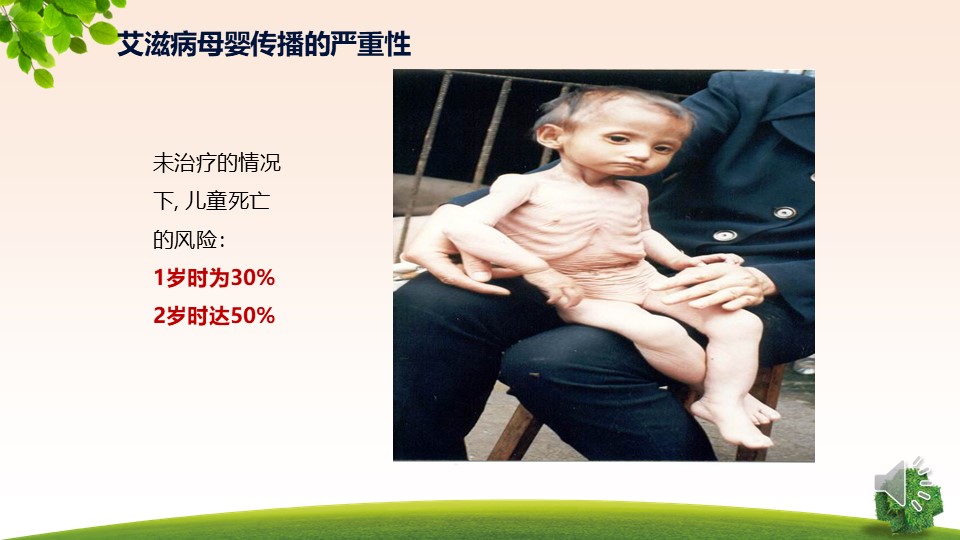 艾滋病母婴传播的严重性

未治疗的情况下, 儿童死亡的风险：
1岁时为30%
2岁时达50%